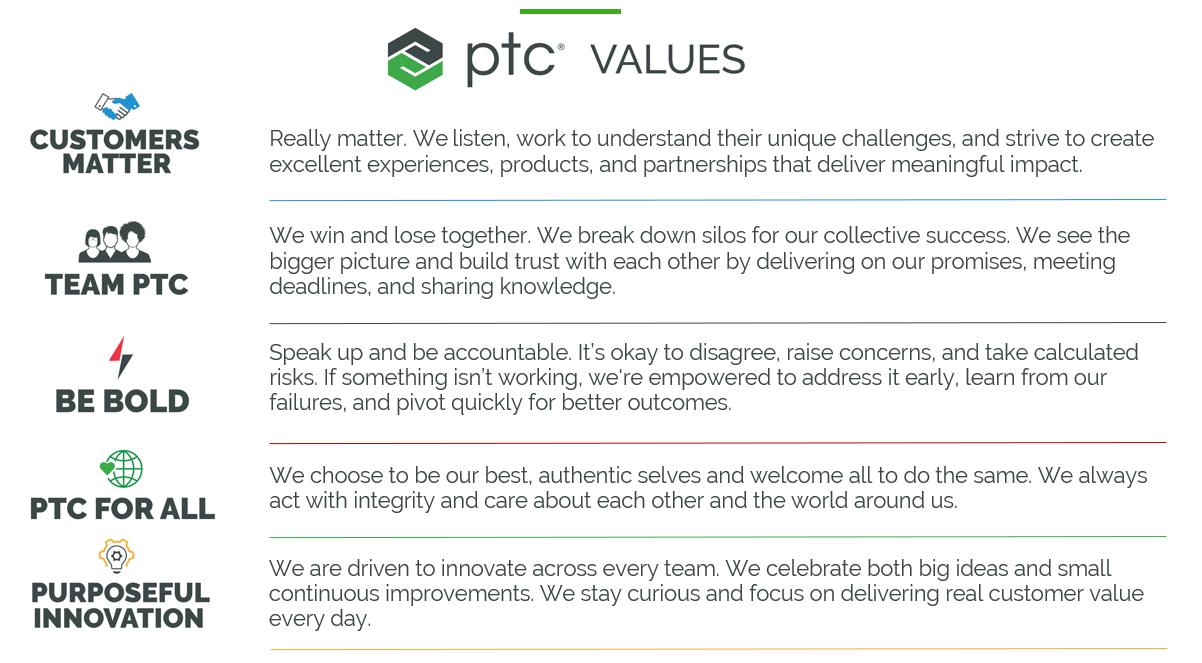 ptc® VALUES

CUSTOMERS MATTER

Really matter. We listen, work to understand their unique challenges, and strive to create excellent experiences, products, and partnerships that deliver meaningful impact.

TEAM PTC

We win and lose together. We break down silos for our collective success. We see the bigger picture and build trust with each other by delivering on our promises, meeting deadlines, and sharing knowledge.

BE BOLD

Speak up and be accountable. It's okay to disagree, raise concerns, and take calculated risks. If something isn't working, we're empowered to address it early, learn from our failures, and pivot quickly for better outcomes.

PTC FOR ALL

We choose to be our best, authentic selves and welcome all to do the same. We always act with integrity and care about each other and the world around us.

PURPOSEFUL INNOVATION

We are driven to innovate across every team. We celebrate both big ideas and small continuous improvements. We stay curious and focus on delivering real customer value every day.